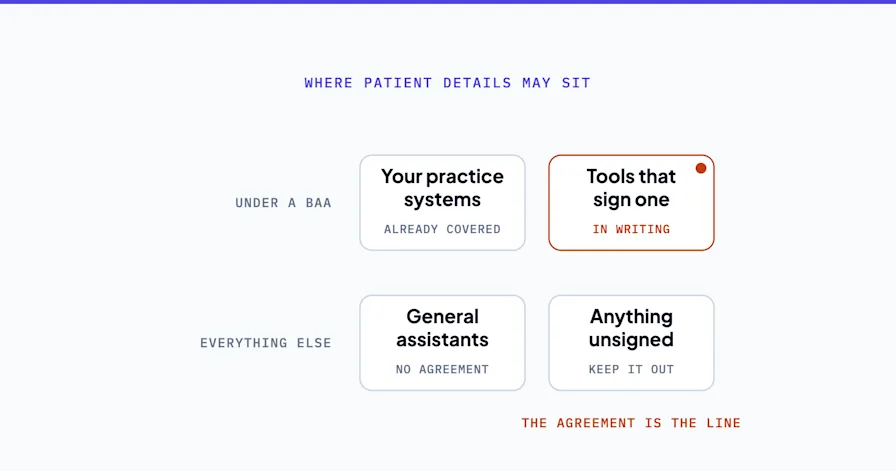 WHERE PATIENT DETAILS MAY SIT

UNDER A BAA

Your practice systems
ALREADY COVERED

Tools that sign one
IN WRITING

EVERYTHING ELSE

General assistants
NO AGREEMENT

Anything unsigned
KEEP IT OUT

THE AGREEMENT IS THE LINE